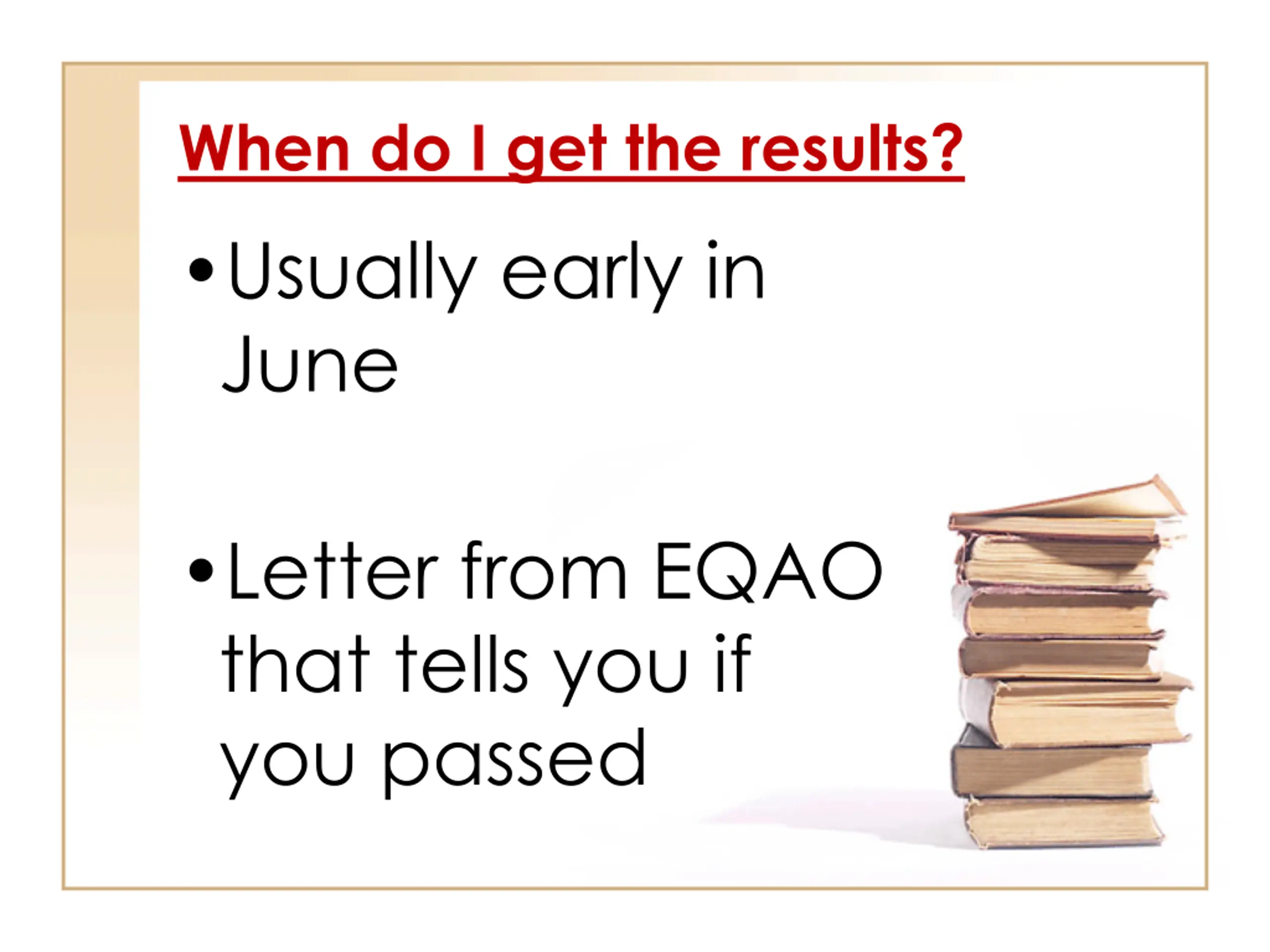 When do I get the results?

• Usually early in June

• Letter from EQAO that tells you if you passed